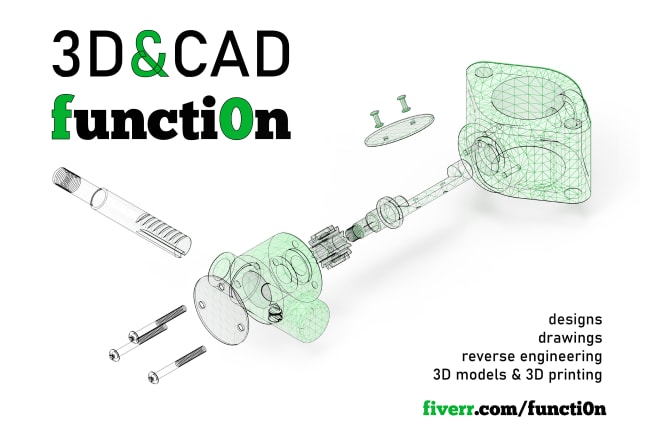 3D&CAD
functi0n

designs
drawings
reverse engineering
3D models & 3D printing

fiverr.com/functi0n